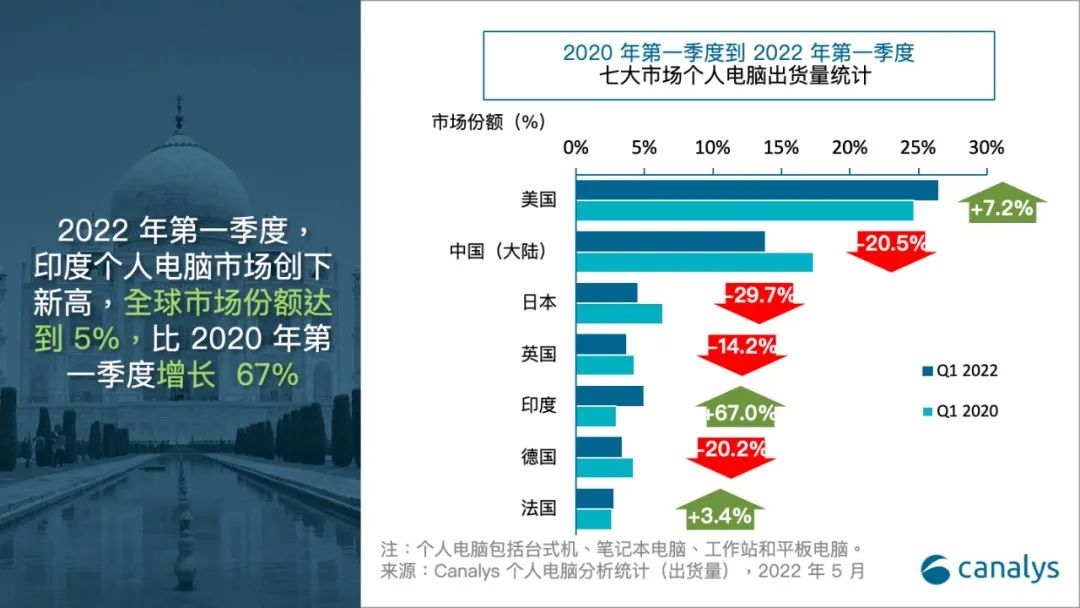 2022 年第一季度，印度个人电脑市场创下新高，全球市场份额达到 5%，比 2020 年第一季度增长 67%

2020 年第一季度到 2022 年第一季度
七大市场个人电脑出货量统计

市场份额（%）

0% 5% 10% 15% 20% 25% 30%

美国 +7.2%
中国（大陆） -20.5%
日本 -29.7%
英国 -14.2%
印度 +67.0%
德国 -20.2%
法国 +3.4%

Q1 2022
Q1 2020

注：个人电脑包括台式机、笔记本电脑、工作站和平板电脑。
来源：Canalys 个人电脑分析统计（出货量），2022 年 5 月

canalys